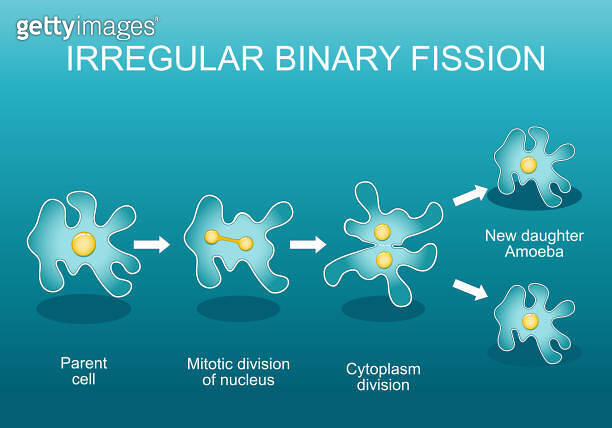 gettyimages

IRREGULAR BINARY FISSION

New daughter Amoeba

Parent cell

Mitotic division of nucleus

Cytoplasm division